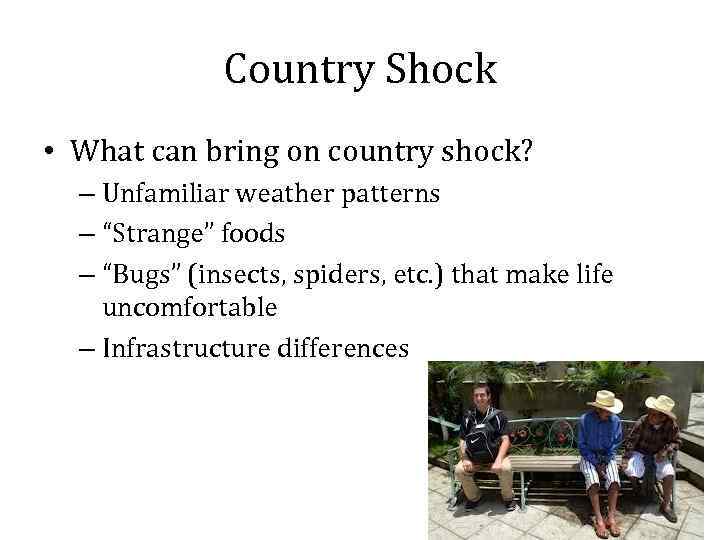 Country Shock

• What can bring on country shock?
 – Unfamiliar weather patterns
 – “Strange” foods
 – “Bugs” (insects, spiders, etc.) that make life uncomfortable
 – Infrastructure differences